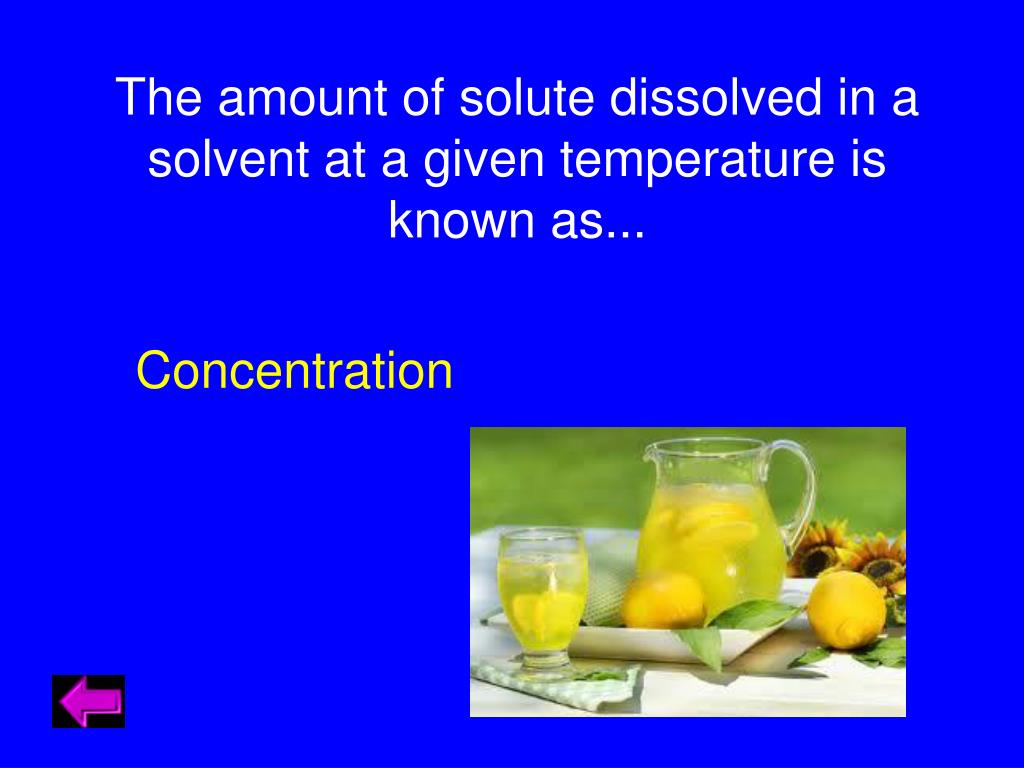 The amount of solute dissolved in a solvent at a given temperature is known as...

Concentration